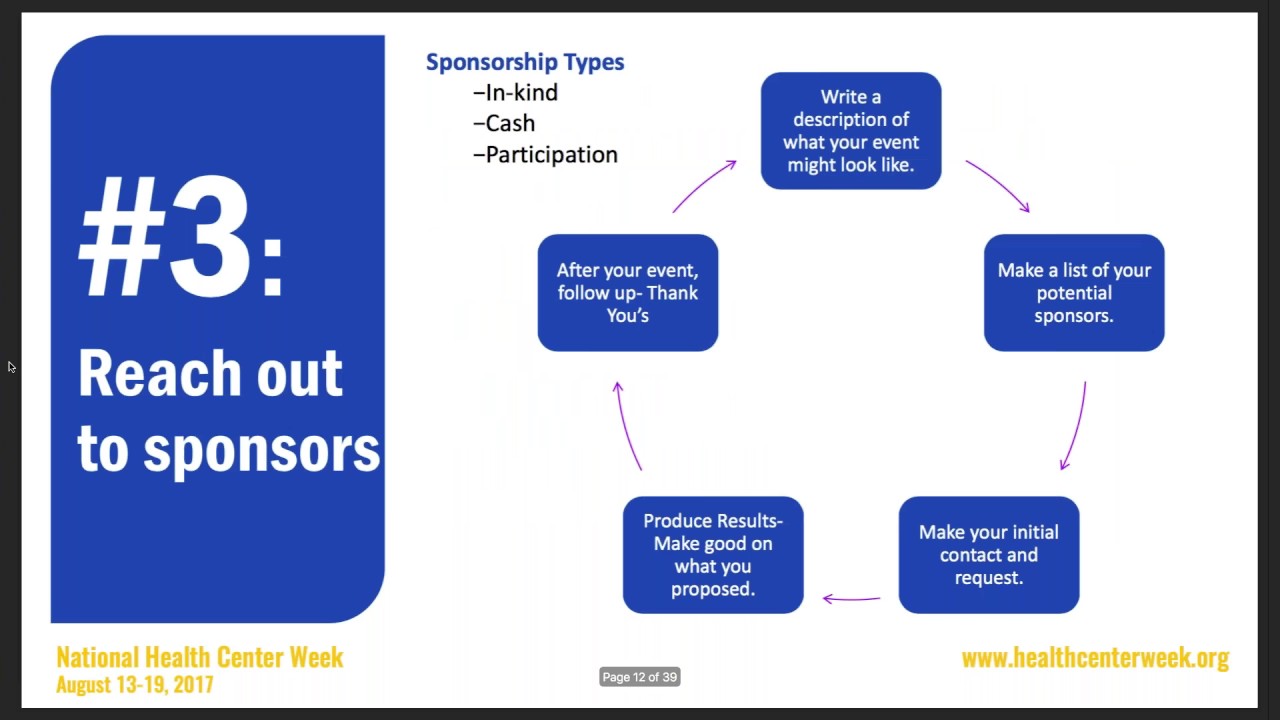 #3:
Reach out to sponsors

Sponsorship Types
–In-kind
–Cash
–Participation

Write a description of what your event might look like.

Make a list of your potential sponsors.

Make your initial contact and request.

Produce Results- Make good on what you proposed.

After your event, follow up- Thank You's

National Health Center Week
August 13-19, 2017

Page 12 of 39

www.healthcenterweek.org